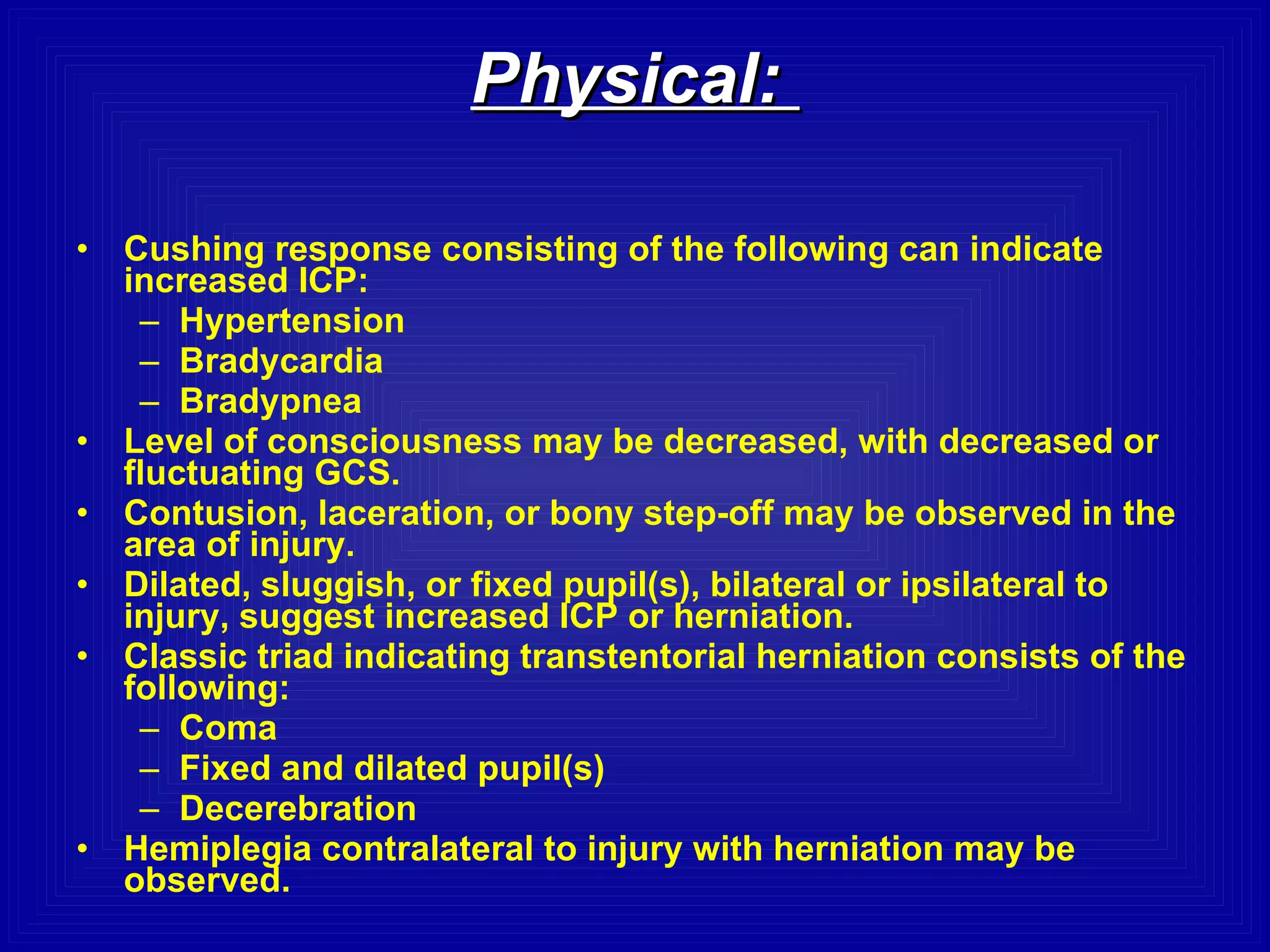 Physical:

• Cushing response consisting of the following can indicate increased ICP:
  – Hypertension
  – Bradycardia
  – Bradypnea
• Level of consciousness may be decreased, with decreased or fluctuating GCS.
• Contusion, laceration, or bony step-off may be observed in the area of injury.
• Dilated, sluggish, or fixed pupil(s), bilateral or ipsilateral to injury, suggest increased ICP or herniation.
• Classic triad indicating transtentorial herniation consists of the following:
  – Coma
  – Fixed and dilated pupil(s)
  – Decerebration
• Hemiplegia contralateral to injury with herniation may be observed.